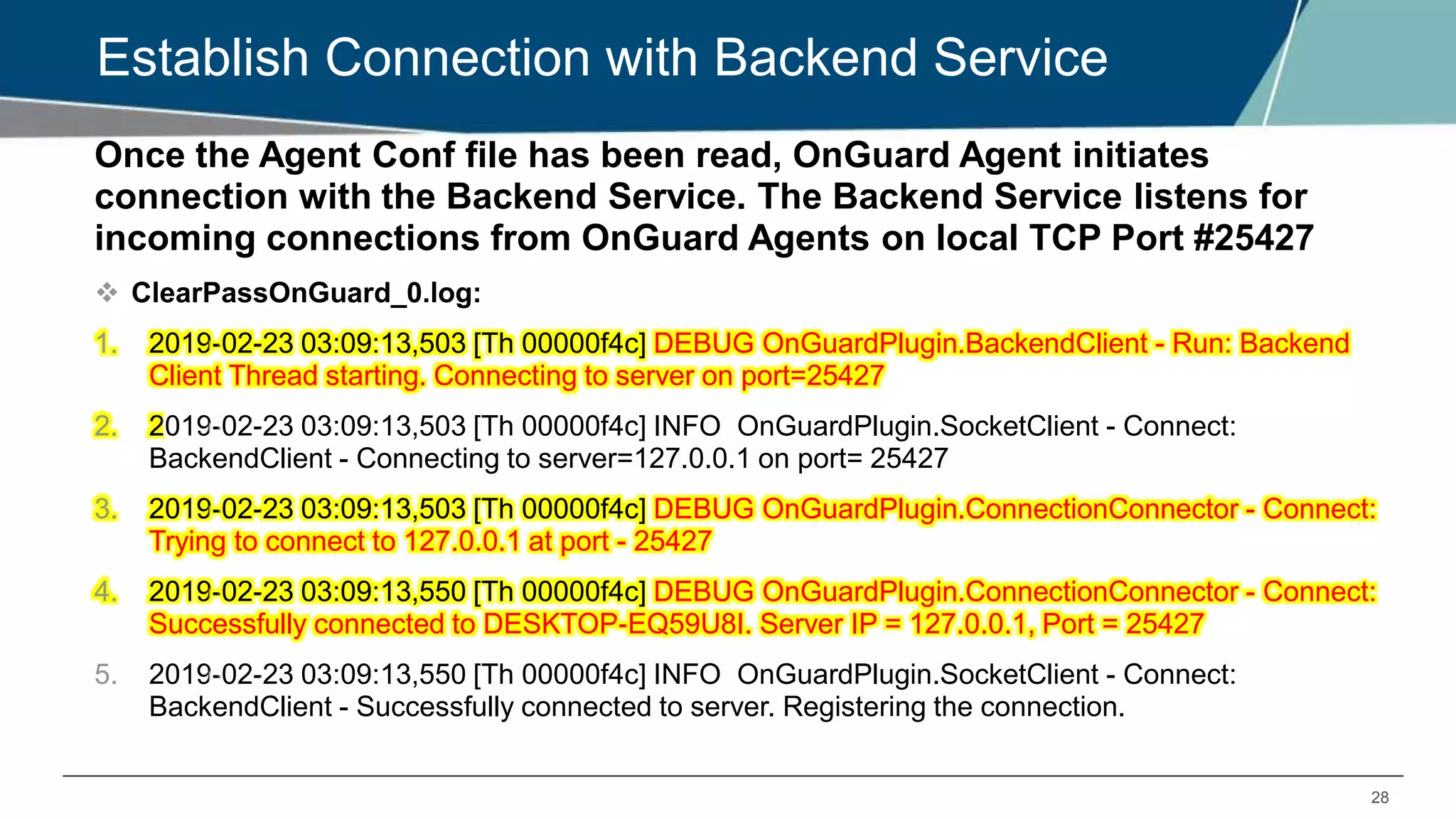 Establish Connection with Backend Service

Once the Agent Conf file has been read, OnGuard Agent initiates connection with the Backend Service. The Backend Service listens for incoming connections from OnGuard Agents on local TCP Port #25427

❖ ClearPassOnGuard_0.log:

1. 2019-02-23 03:09:13,503 [Th 00000f4c] DEBUG OnGuardPlugin.BackendClient - Run: Backend Client Thread starting. Connecting to server on port=25427

2. 2019-02-23 03:09:13,503 [Th 00000f4c] INFO OnGuardPlugin.SocketClient - Connect: BackendClient - Connecting to server=127.0.0.1 on port= 25427

3. 2019-02-23 03:09:13,503 [Th 00000f4c] DEBUG OnGuardPlugin.ConnectionConnector - Connect: Trying to connect to 127.0.0.1 at port - 25427

4. 2019-02-23 03:09:13,550 [Th 00000f4c] DEBUG OnGuardPlugin.ConnectionConnector - Connect: Successfully connected to DESKTOP-EQ59U8I. Server IP = 127.0.0.1, Port = 25427

5. 2019-02-23 03:09:13,550 [Th 00000f4c] INFO OnGuardPlugin.SocketClient - Connect: BackendClient - Successfully connected to server. Registering the connection.

28